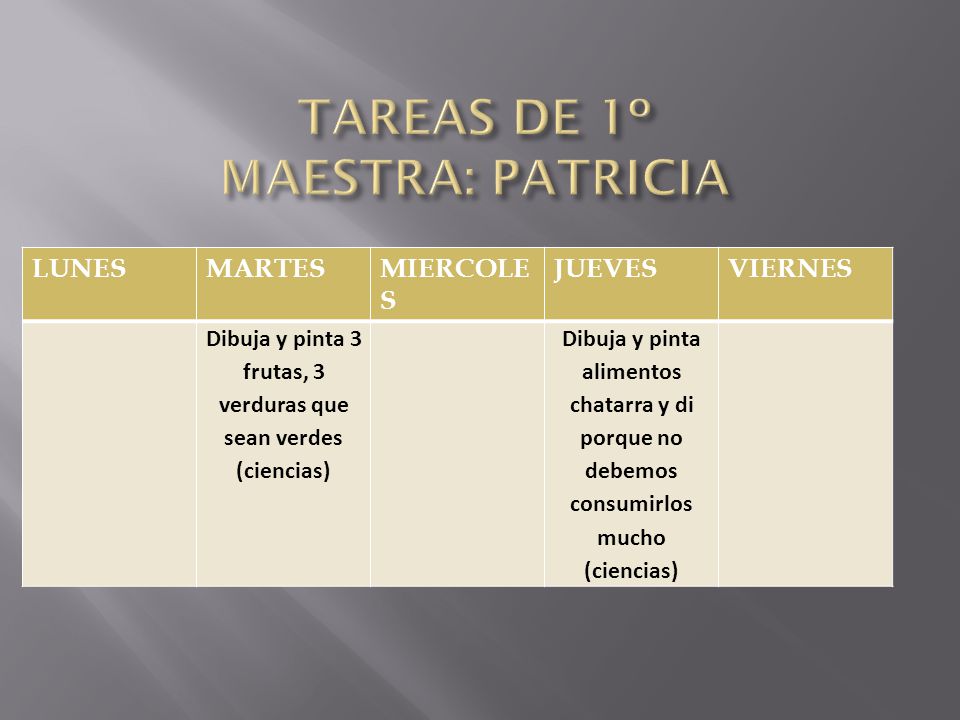 TAREAS DE 1º
MAESTRA: PATRICIA

| LUNES | MARTES | MIERCOLES | JUEVES | VIERNES |
|---|---|---|---|---|
| | Dibuja y pinta 3 frutas, 3 verduras que sean verdes (ciencias) | | Dibuja y pinta alimentos chatarra y di porque no debemos consumirlos mucho (ciencias) | |